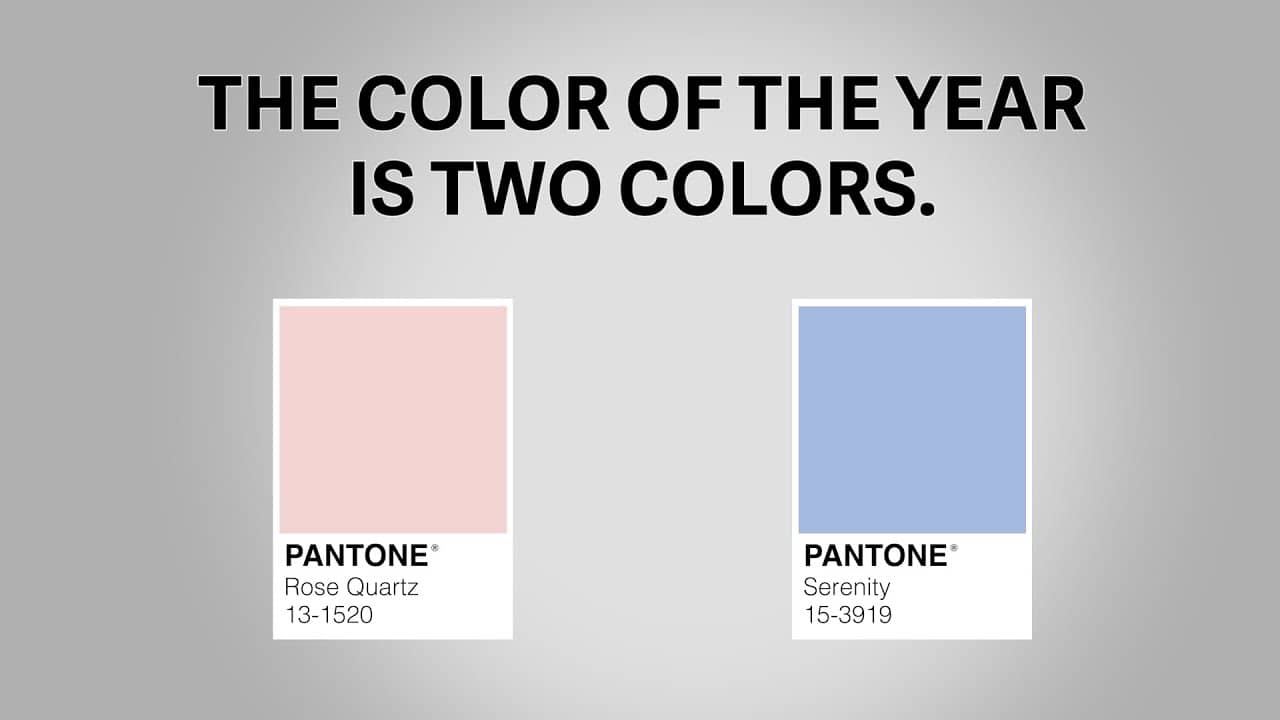 THE COLOR OF THE YEAR IS TWO COLORS.

PANTONE®
Rose Quartz
13-1520

PANTONE®
Serenity
15-3919